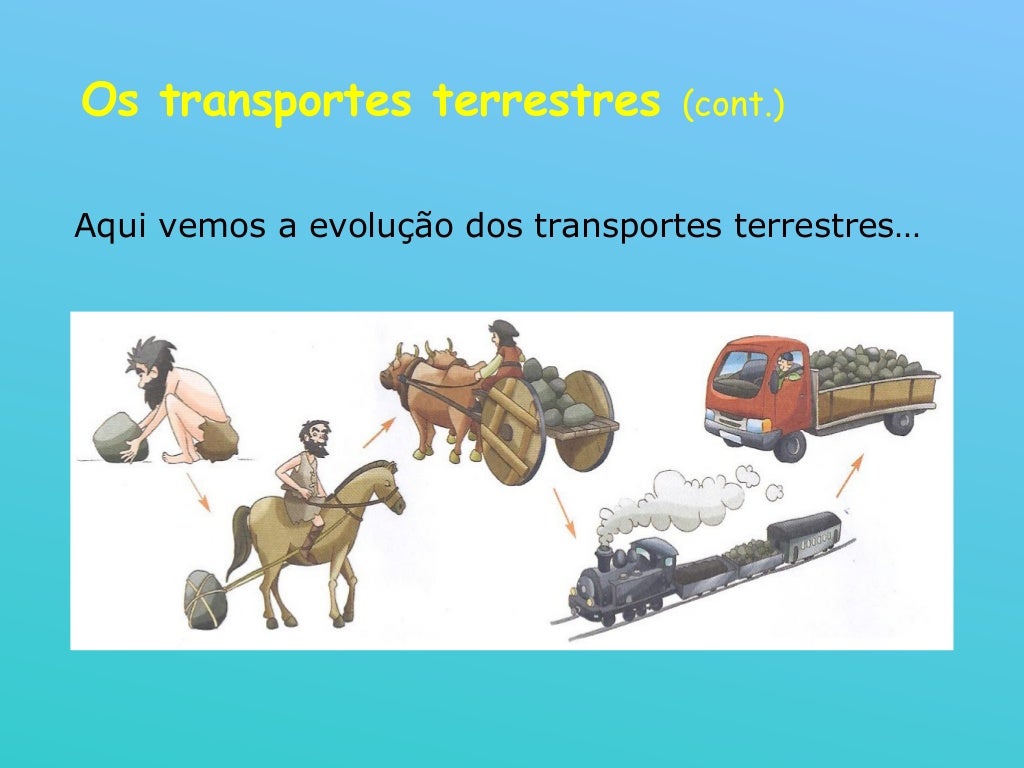 Os transportes terrestres (cont.)

Aqui vemos a evolução dos transportes terrestres…